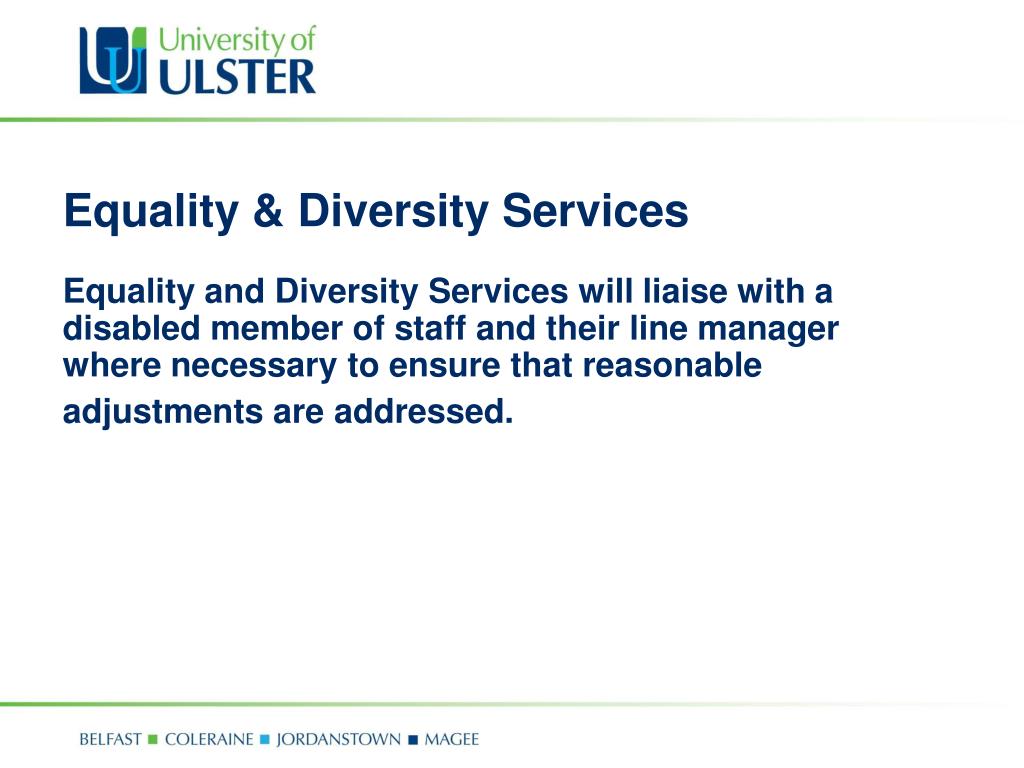 University of
ULSTER

Equality & Diversity Services

Equality and Diversity Services will liaise with a disabled member of staff and their line manager where necessary to ensure that reasonable adjustments are addressed.

BELFAST ■ COLERAINE ■ JORDANSTOWN ■ MAGEE